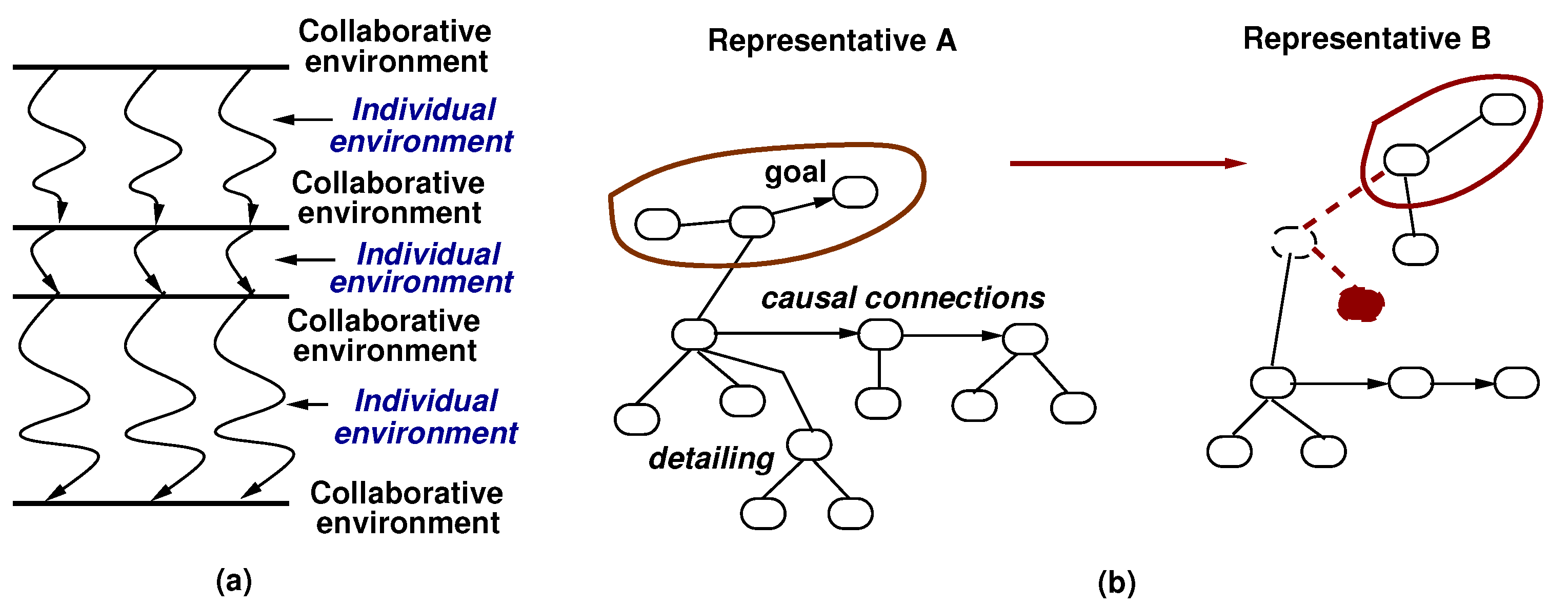 Collaborative environment

Individual environment

Collaborative environment

Individual environment

Collaborative environment

Individual environment

Collaborative environment

(a)

Representative A

goal

causal connections

detailing

Representative B

(b)